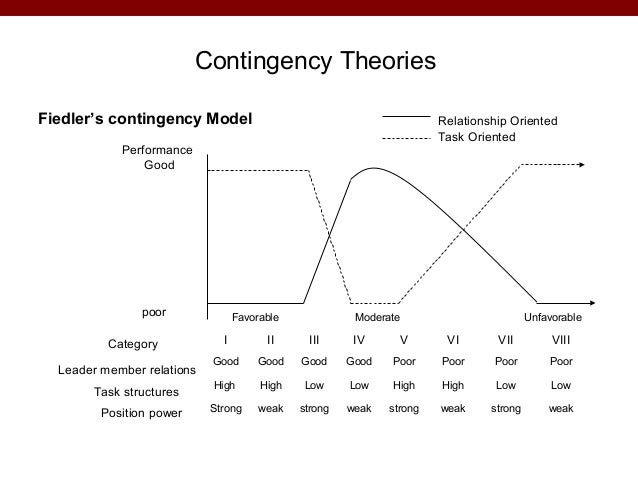 Contingency Theories

Fiedler's contingency Model

Relationship Oriented
Task Oriented

Performance
Good

poor

Favorable
Moderate
Unfavorable

| Category | I | II | III | IV | V | VI | VII | VIII |
|---|---|---|---|---|---|---|---|---|
| Leader member relations | Good | Good | Good | Good | Poor | Poor | Poor | Poor |
| Task structures | High | High | Low | Low | High | High | Low | Low |
| Position power | Strong | weak | strong | weak | strong | weak | strong | weak |